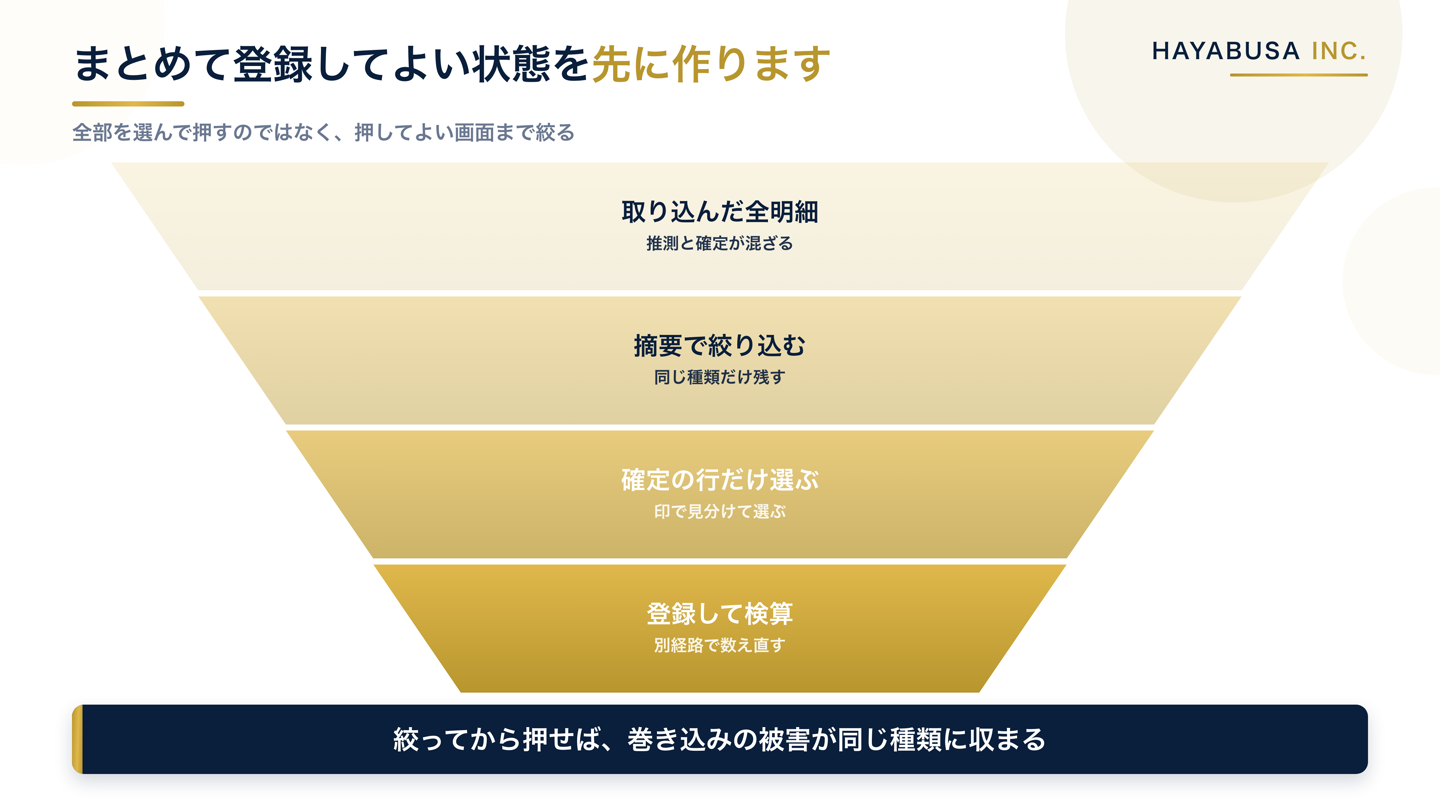 まとめて登録してよい状態を先に作ります

HAYABUSA INC.

全部を選んで押すのではなく、押してよい画面まで絞る

取り込んだ全明細
推測と確定が混ざる

摘要で絞り込む
同じ種類だけ残す

確定の行だけ選ぶ
印で見分けて選ぶ

登録して検算
別経路で数え直す

絞ってから押せば、巻き込みの被害が同じ種類に収まる